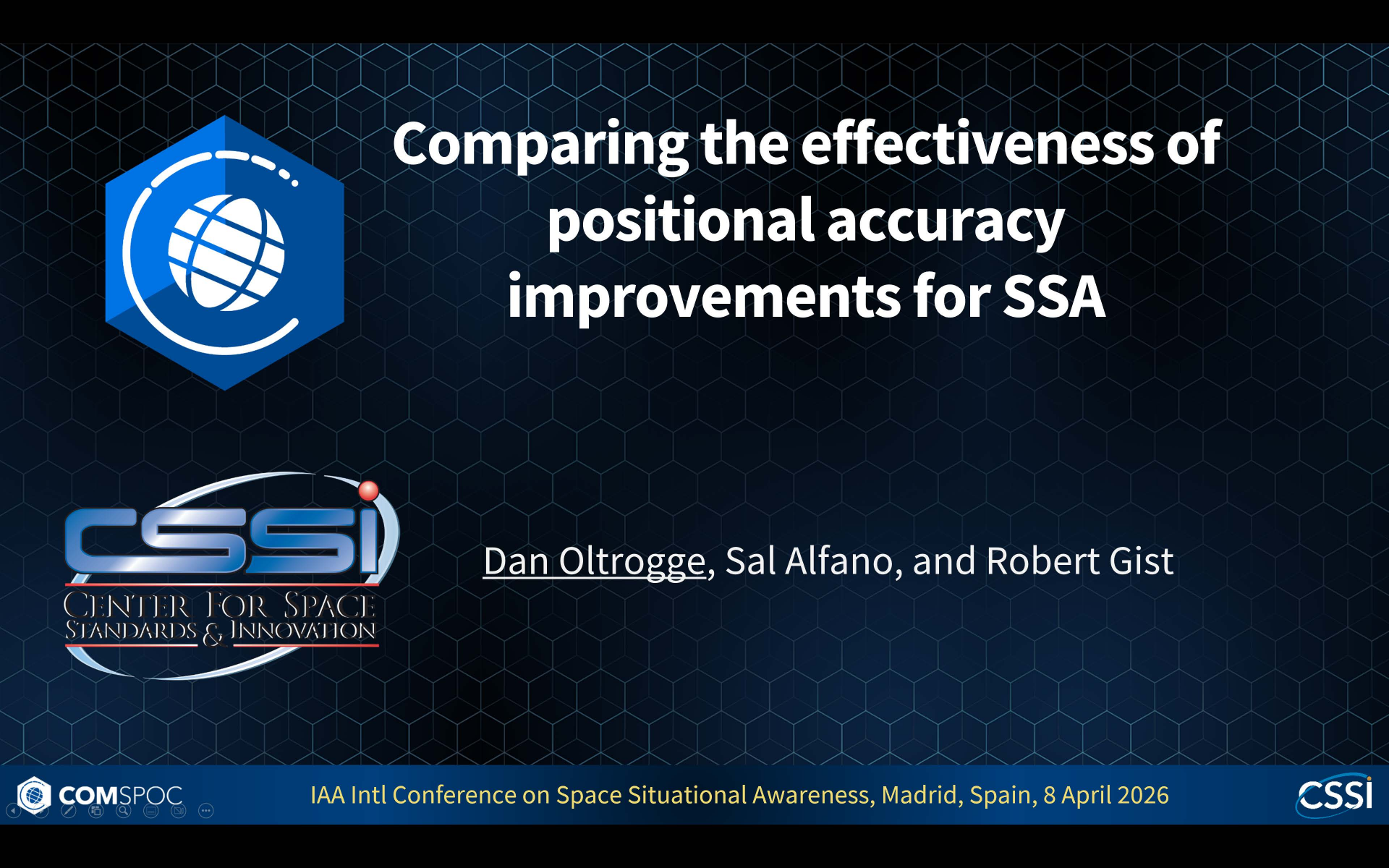 Comparing the effectiveness of positional accuracy improvements for SSA

CSSI
CENTER FOR SPACE STANDARDS & INNOVATION

Dan Oltrogge, Sal Alfano, and Robert Gist

COMSPOC

IAA Intl Conference on Space Situational Awareness, Madrid, Spain, 8 April 2026

CSSI